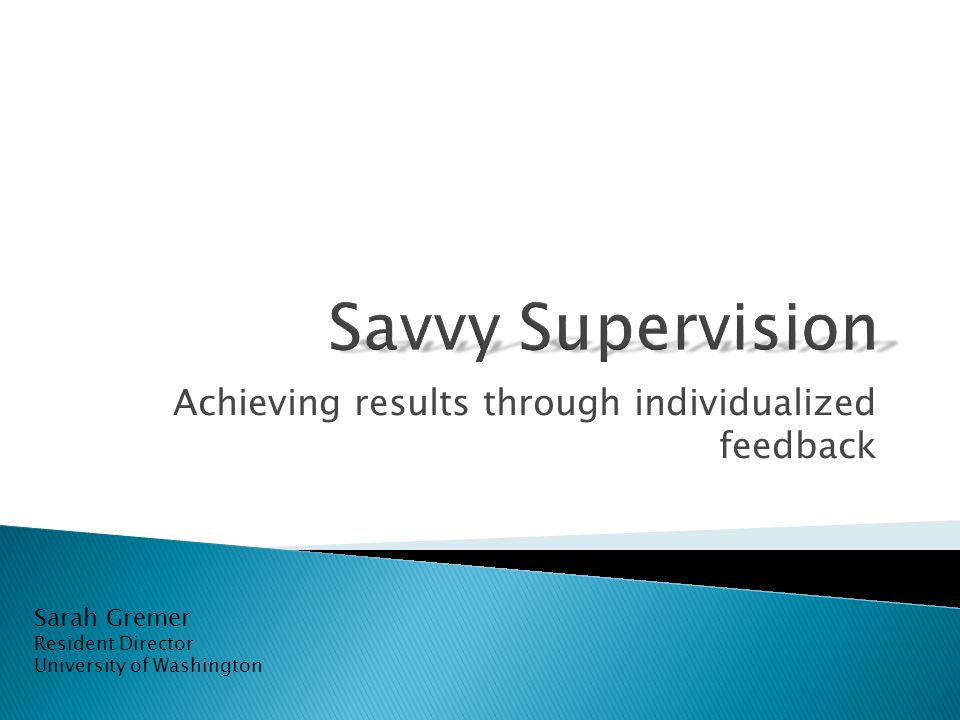 Savvy Supervision

Achieving results through individualized feedback

Sarah Gremer
Resident Director
University of Washington